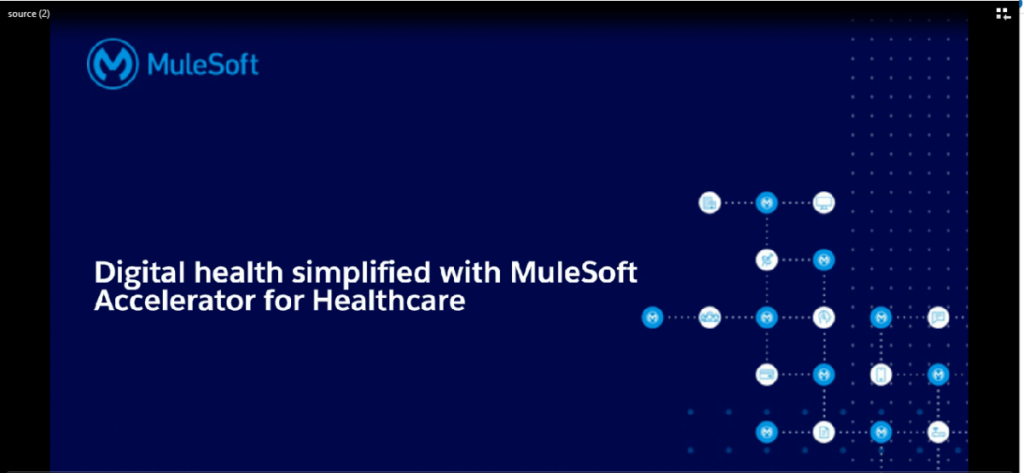 source (2)

MuleSoft

Digital health simplified with MuleSoft Accelerator for Healthcare